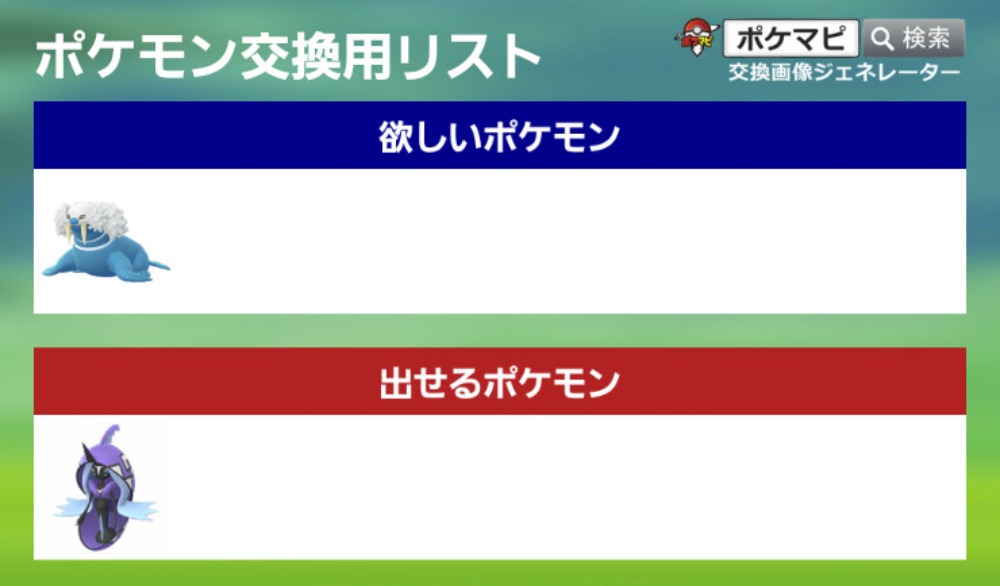 ポケモン交換用リスト

ポケマピ 検索
交換画像ジェネレーター

欲しいポケモン

出せるポケモン